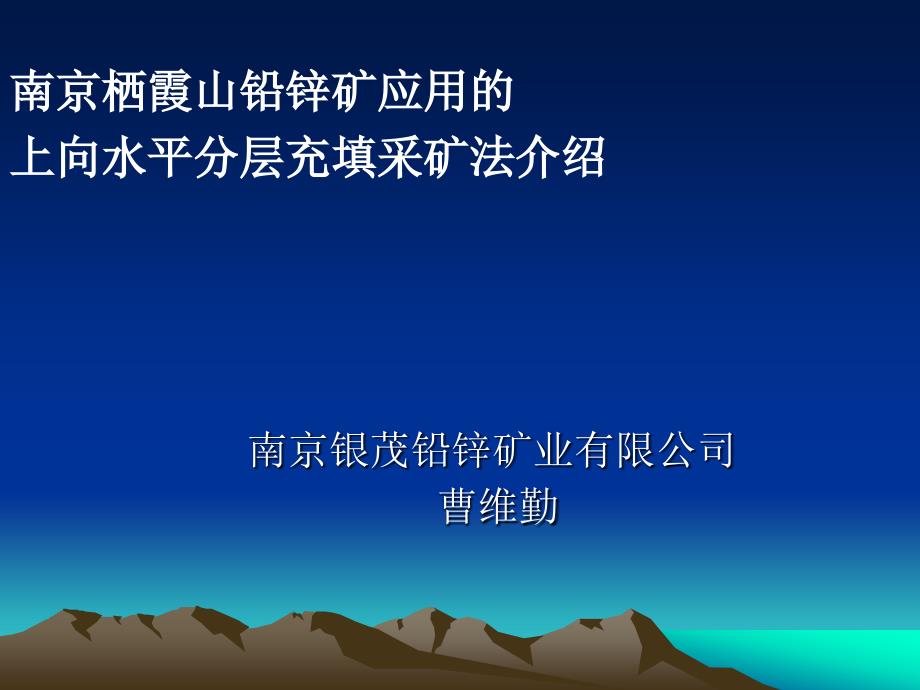 南京栖霞山铅锌矿应用的
上向水平分层充填采矿法介绍

南京银茂铅锌矿业有限公司
曹维勤